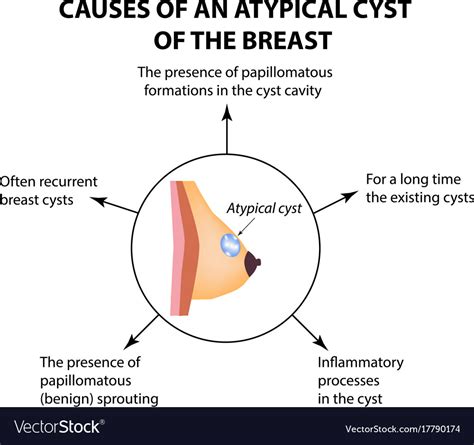 CAUSES OF AN ATYPICAL CYST OF THE BREAST

The presence of papillomatous formations in the cyst cavity

Often recurrent breast cysts

For a long time the existing cysts

Atypical cyst

The presence of papillomatous (benign) sprouting

Inflammatory processes in the cyst

VectorStock®

VectorStock.com/17790174